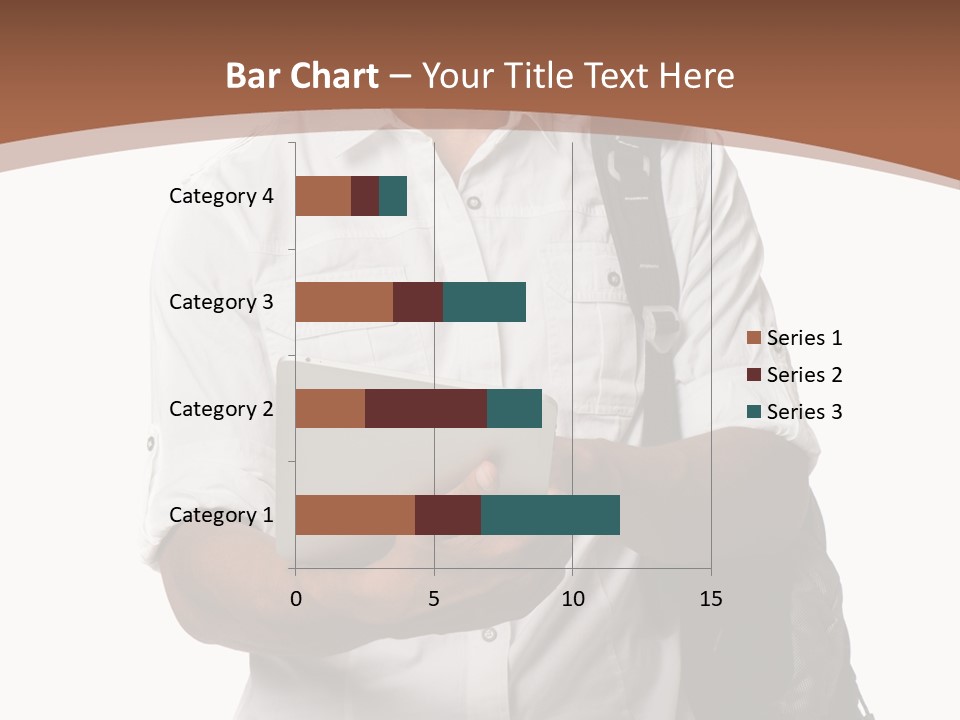 Bar Chart – Your Title Text Here

Category 4
Category 3
Category 2
Category 1

0 5 10 15

Series 1
Series 2
Series 3